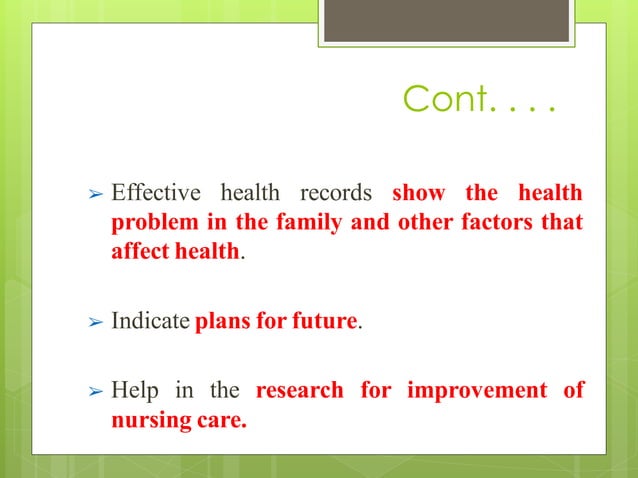 Cont. . . .

➢ Effective health records show the health problem in the family and other factors that affect health.

➢ Indicate plans for future.

➢ Help in the research for improvement of nursing care.